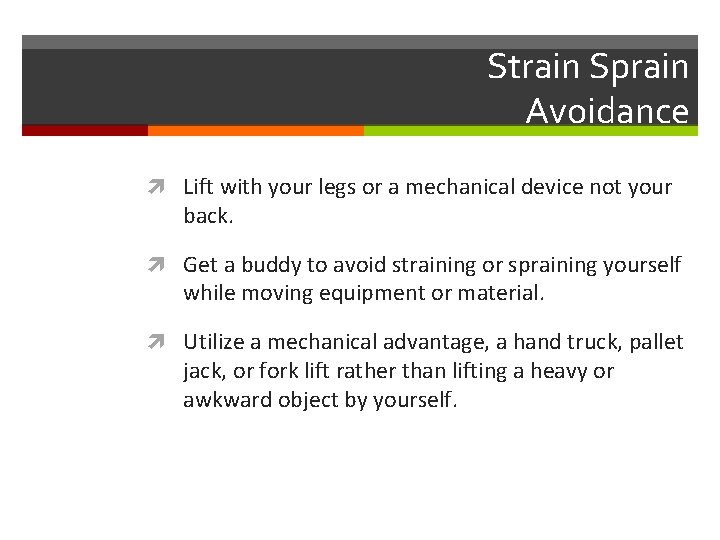 Strain Sprain Avoidance

Lift with your legs or a mechanical device not your back.

Get a buddy to avoid straining or spraining yourself while moving equipment or material.

Utilize a mechanical advantage, a hand truck, pallet jack, or fork lift rather than lifting a heavy or awkward object by yourself.